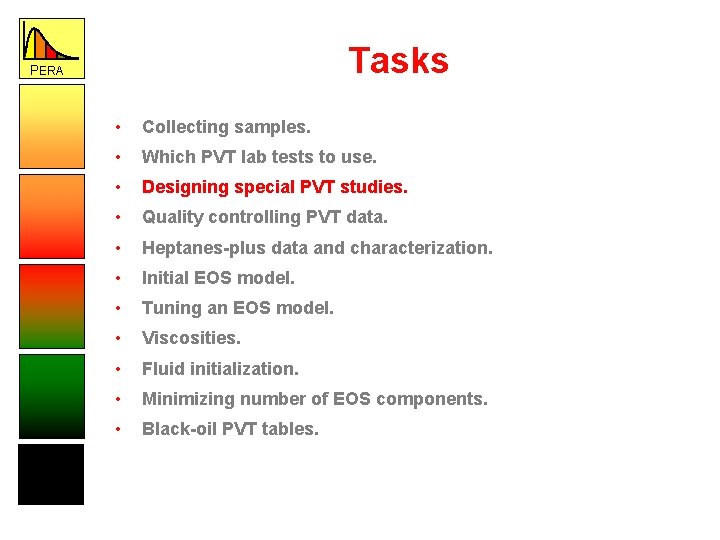 PERA

Tasks

• Collecting samples.
• Which PVT lab tests to use.
• Designing special PVT studies.
• Quality controlling PVT data.
• Heptanes-plus data and characterization.
• Initial EOS model.
• Tuning an EOS model.
• Viscosities.
• Fluid initialization.
• Minimizing number of EOS components.
• Black-oil PVT tables.